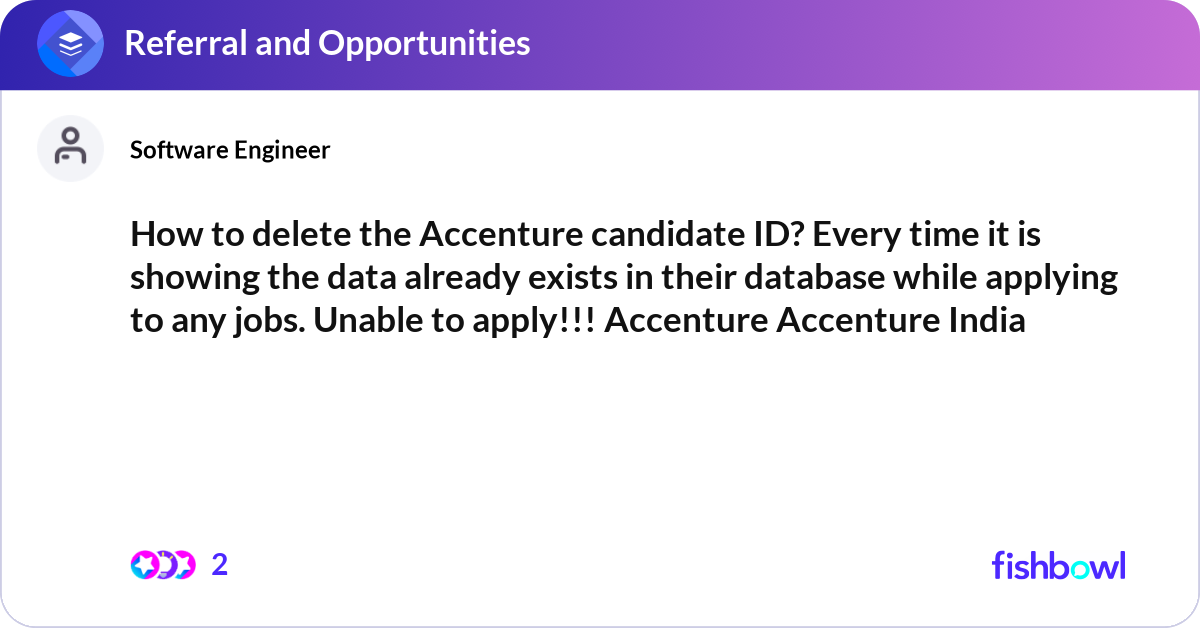 Referral and Opportunities

Software Engineer

How to delete the Accenture candidate ID? Every time it is showing the data already exists in their database while applying to any jobs. Unable to apply!!! Accenture Accenture India

2

fishbowl